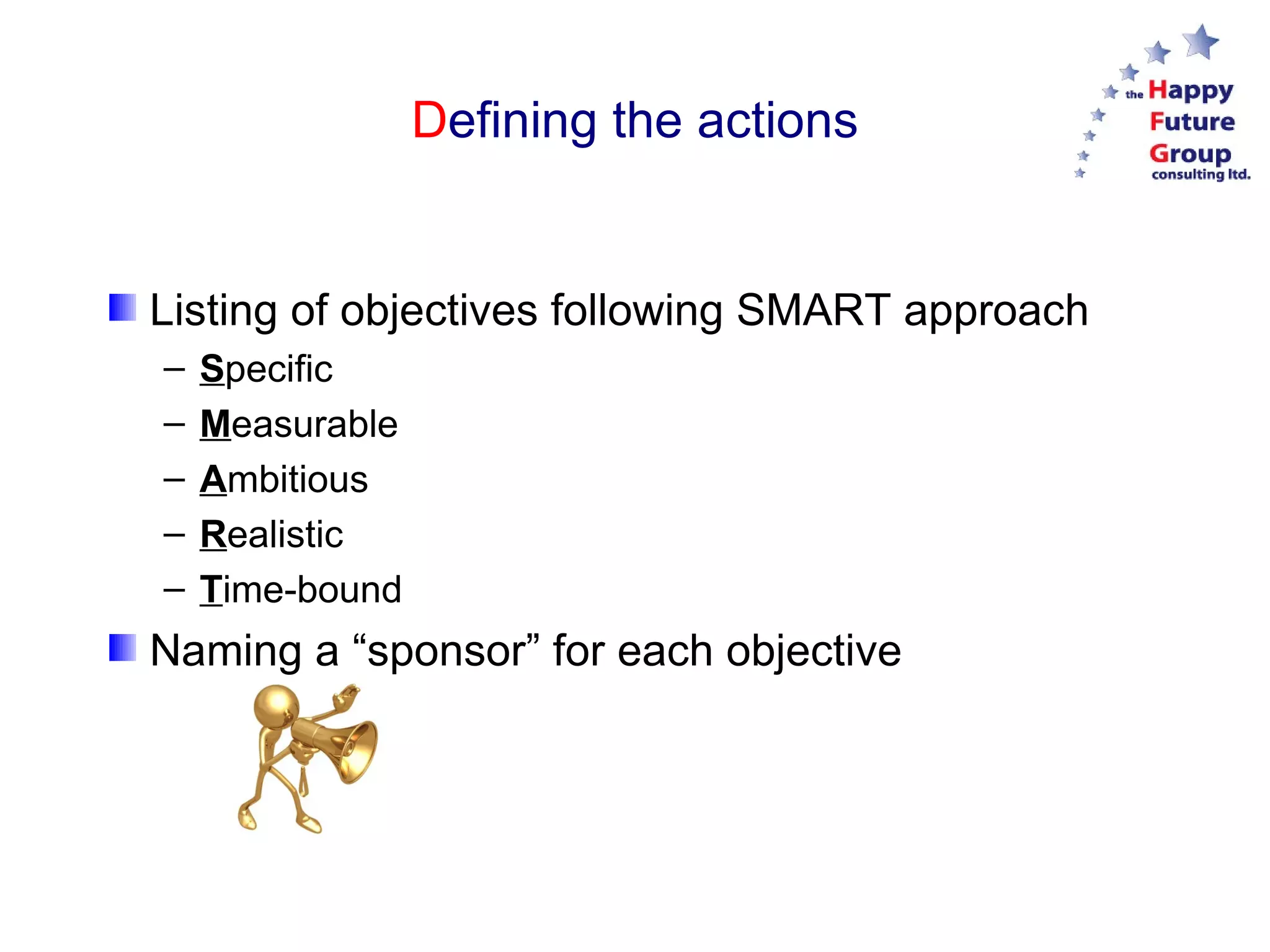 Defining the actions

the Happy Future Group consulting ltd.

Listing of objectives following SMART approach
– Specific
– Measurable
– Ambitious
– Realistic
– Time-bound

Naming a “sponsor” for each objective